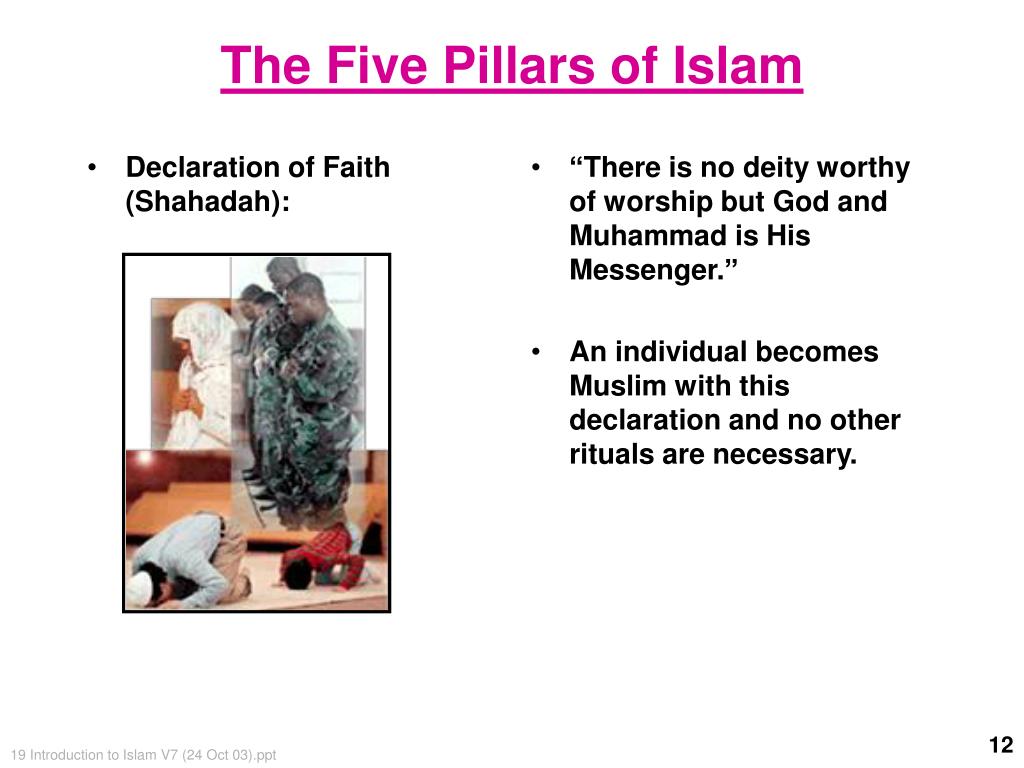 The Five Pillars of Islam

• Declaration of Faith (Shahadah):

• “There is no deity worthy of worship but God and Muhammad is His Messenger.”

• An individual becomes Muslim with this declaration and no other rituals are necessary.

19 Introduction to Islam V7 (24 Oct 03).ppt

12